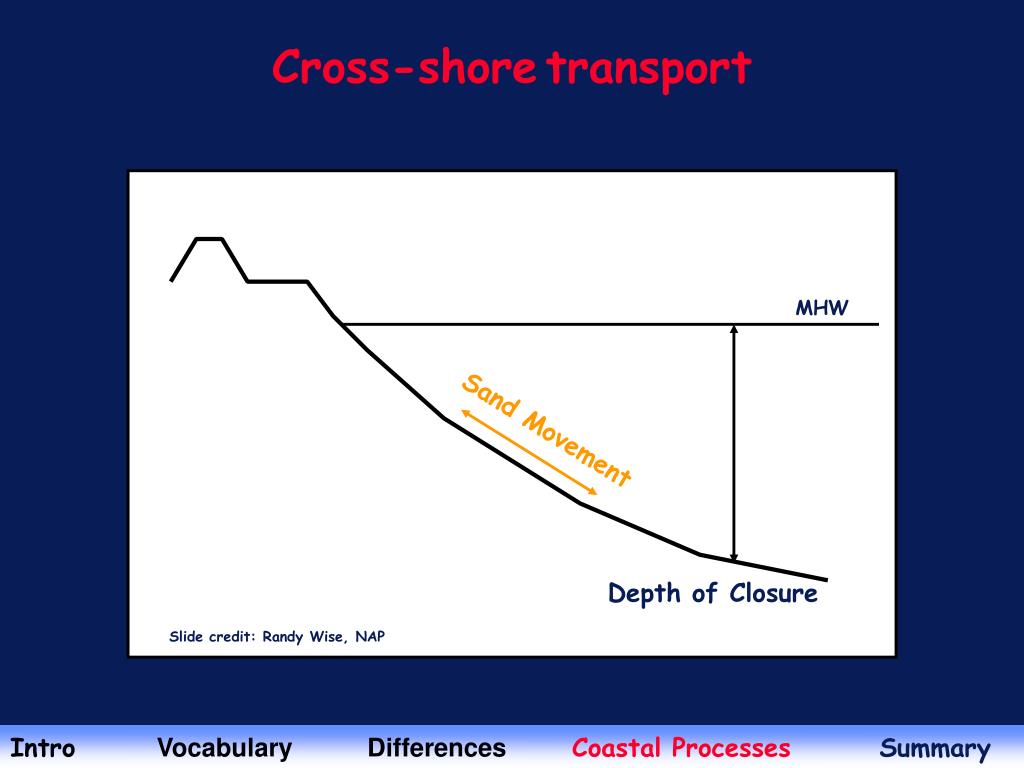 Cross-shore transport

MHW

Sand Movement

Depth of Closure

Slide credit: Randy Wise, NAP

Intro Vocabulary Differences Coastal Processes Summary